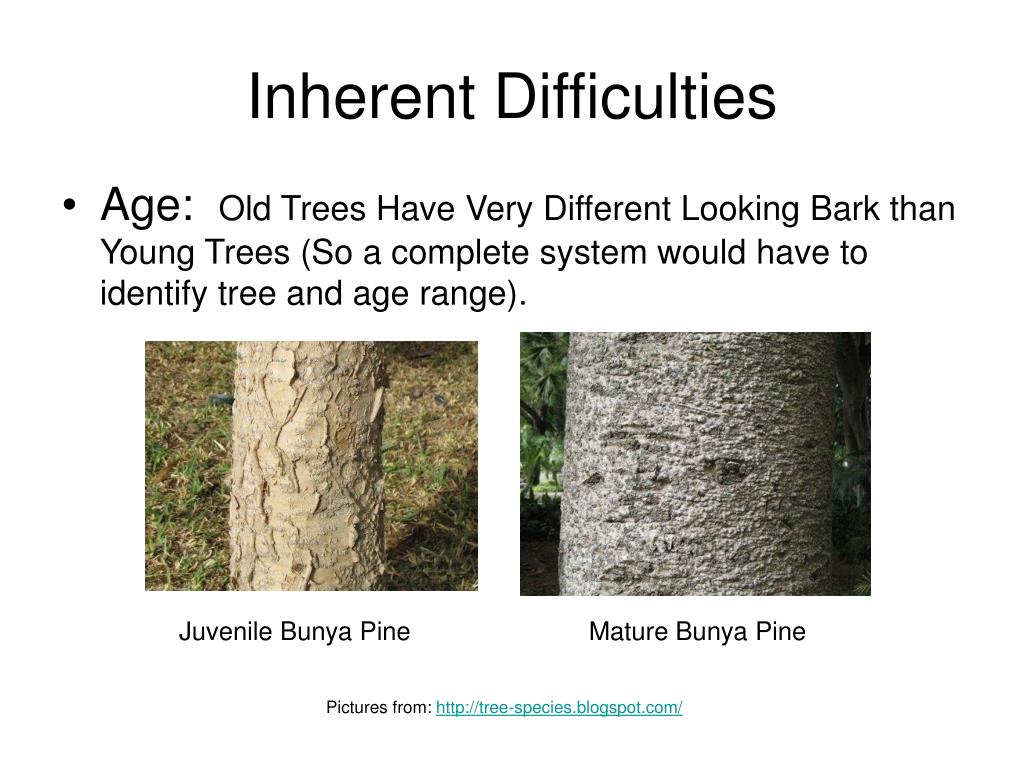 Inherent Difficulties

• Age: Old Trees Have Very Different Looking Bark than Young Trees (So a complete system would have to identify tree and age range).

Juvenile Bunya Pine

Mature Bunya Pine

Pictures from: http://tree-species.blogspot.com/